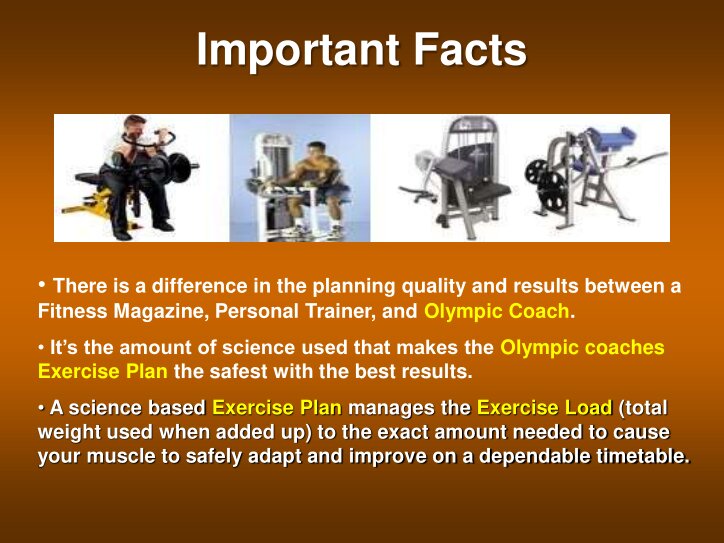 Important Facts

• There is a difference in the planning quality and results between a Fitness Magazine, Personal Trainer, and Olympic Coach.

• It's the amount of science used that makes the Olympic coaches Exercise Plan the safest with the best results.

• A science based Exercise Plan manages the Exercise Load (total weight used when added up) to the exact amount needed to cause your muscle to safely adapt and improve on a dependable timetable.